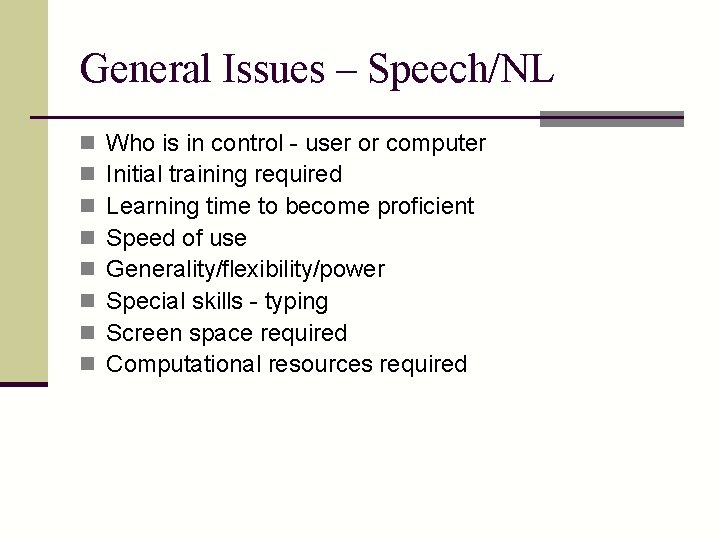 General Issues – Speech/NL

- Who is in control - user or computer
- Initial training required
- Learning time to become proficient
- Speed of use
- Generality/flexibility/power
- Special skills - typing
- Screen space required
- Computational resources required